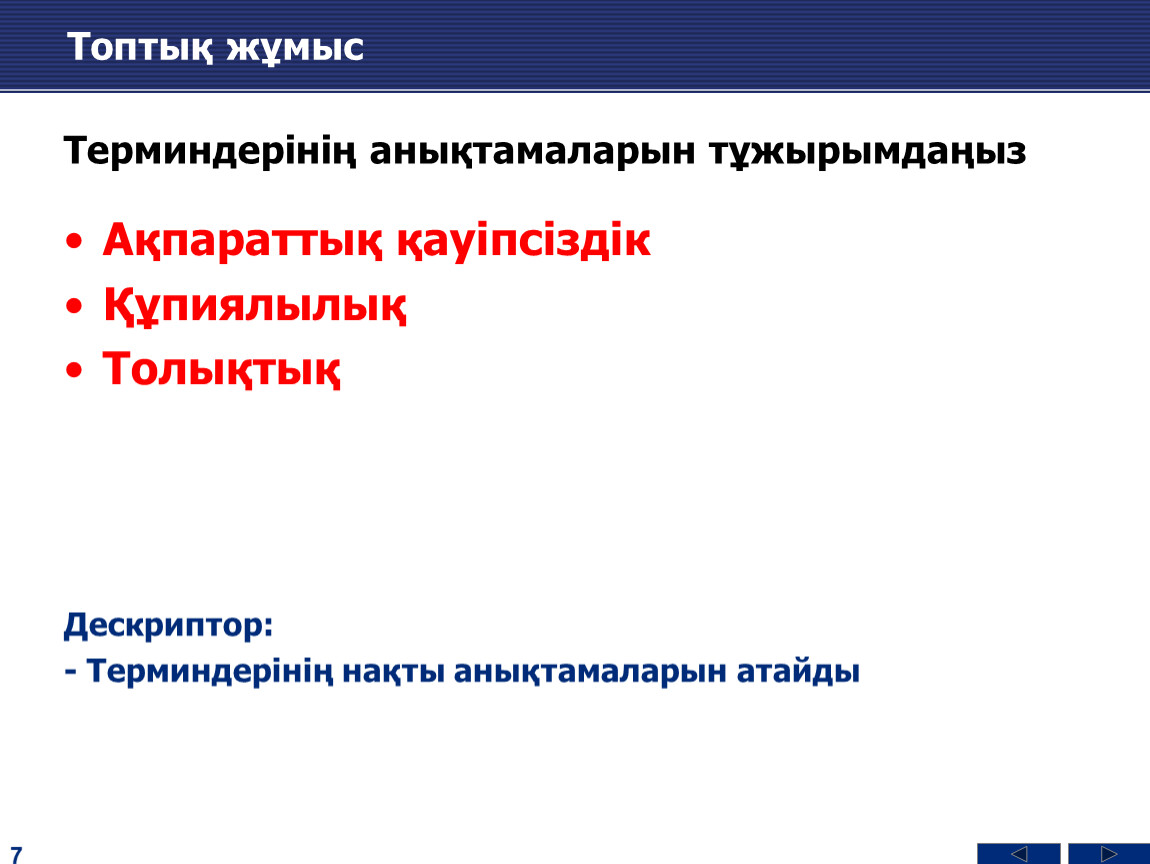 Топтық жұмыс

Терминдерінің анықтамаларын тұжырымдаңыз

• Ақпараттық қауіпсіздік
• Құпиялылық
• Толықтық

Дескриптор:
- Терминдерінің нақты анықтамаларын атайды

7